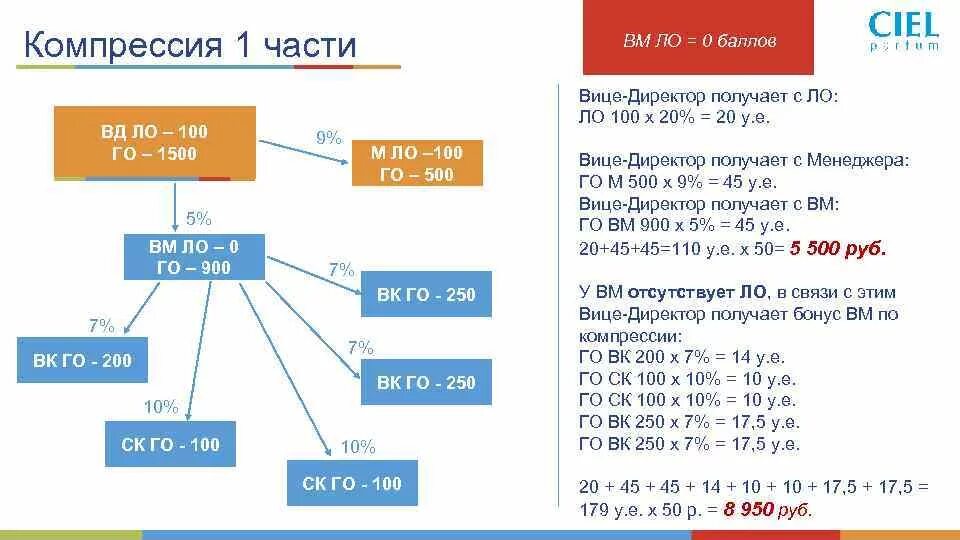 Компрессия 1 части

ВМ ЛО = 0 баллов

CIEL parfum

ВД ЛО – 100
ГО – 1500

9%

М ЛО –100
ГО – 500

5%

ВМ ЛО – 0
ГО – 900

7%

ВК ГО - 250

7%

ВК ГО - 200

7%

ВК ГО - 250

10%

СК ГО - 100

10%

СК ГО - 100

Вице-Директор получает с ЛО:
ЛО 100 х 20% = 20 у.е.

Вице-Директор получает с Менеджера:
ГО М 500 х 9% = 45 у.е.
Вице-Директор получает с ВМ:
ГО ВМ 900 х 5% = 45 у.е.
20+45+45=110 у.е. х 50= 5 500 руб.

У ВМ отсутствует ЛО, в связи с этим Вице-Директор получает бонус ВМ по компрессии:
ГО ВК 200 х 7% = 14 у.е.
ГО СК 100 х 10% = 10 у.е.
ГО СК 100 х 10% = 10 у.е.
ГО ВК 250 х 7% = 17,5 у.е.
ГО ВК 250 х 7% = 17,5 у.е.

20 + 45 + 45 + 14 + 10 + 10 + 17,5 + 17,5 = 179 у.е. х 50 р. = 8 950 руб.